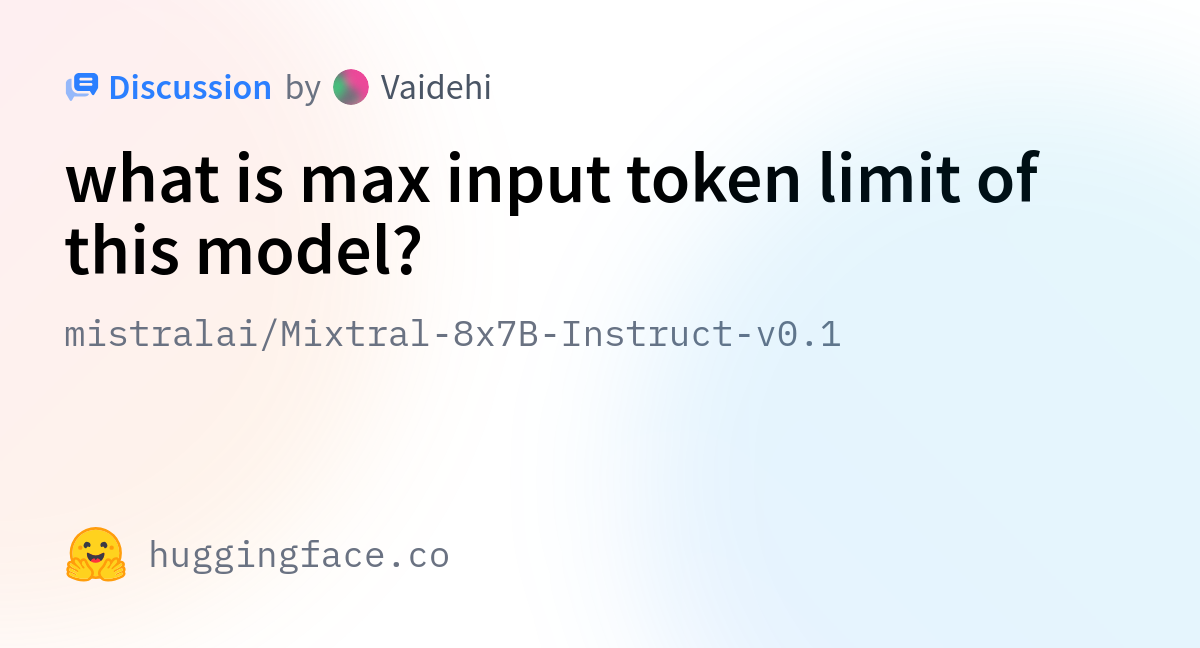 Discussion by Vaidehi

what is max input token limit of this model?

mistralai/Mixtral-8x7B-Instruct-v0.1

huggingface.co